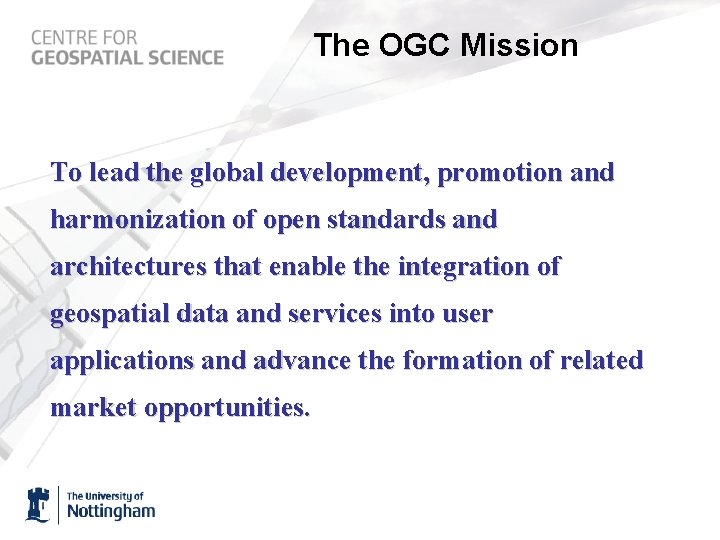 CENTRE FOR
GEOSPATIAL SCIENCE

The OGC Mission

To lead the global development, promotion and harmonization of open standards and architectures that enable the integration of geospatial data and services into user applications and advance the formation of related market opportunities.

The University of
Nottingham